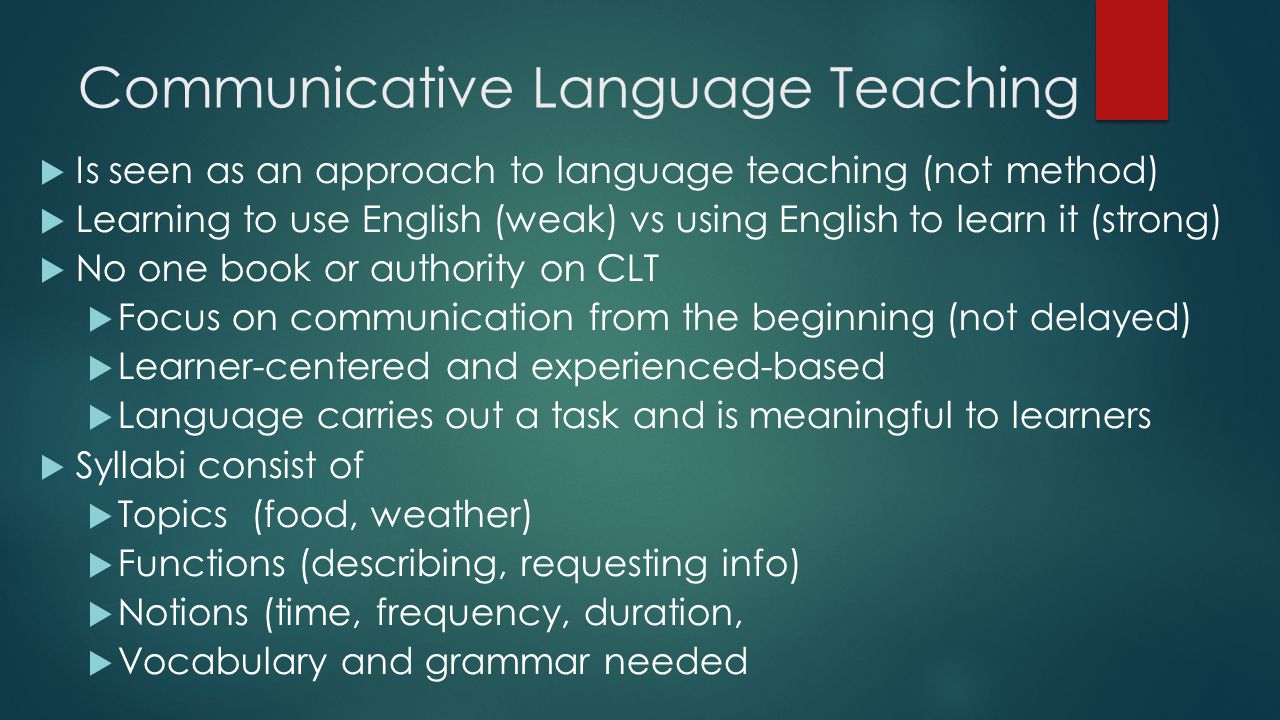 Communicative Language Teaching

Is seen as an approach to language teaching (not method)
Learning to use English (weak) vs using English to learn it (strong)
No one book or authority on CLT
Focus on communication from the beginning (not delayed)
Learner-centered and experienced-based
Language carries out a task and is meaningful to learners
Syllabi consist of
Topics (food, weather)
Functions (describing, requesting info)
Notions (time, frequency, duration,
Vocabulary and grammar needed